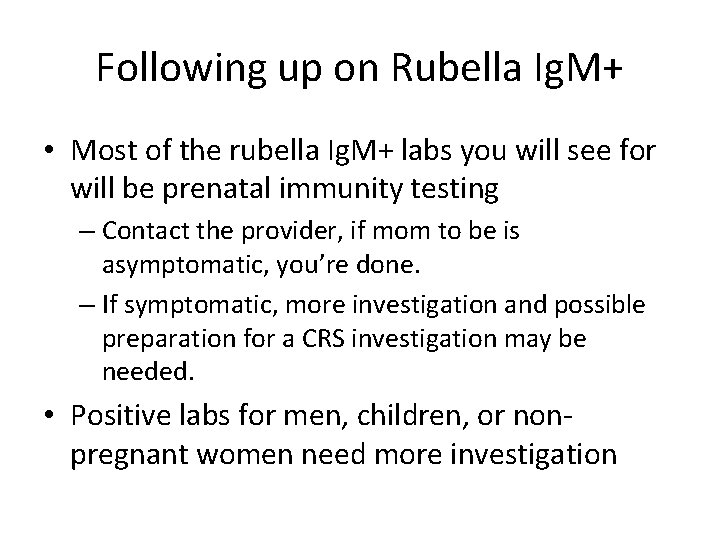 Following up on Rubella IgM+

• Most of the rubella IgM+ labs you will see for will be prenatal immunity testing

– Contact the provider, if mom to be is asymptomatic, you're done.

– If symptomatic, more investigation and possible preparation for a CRS investigation may be needed.

• Positive labs for men, children, or non-pregnant women need more investigation